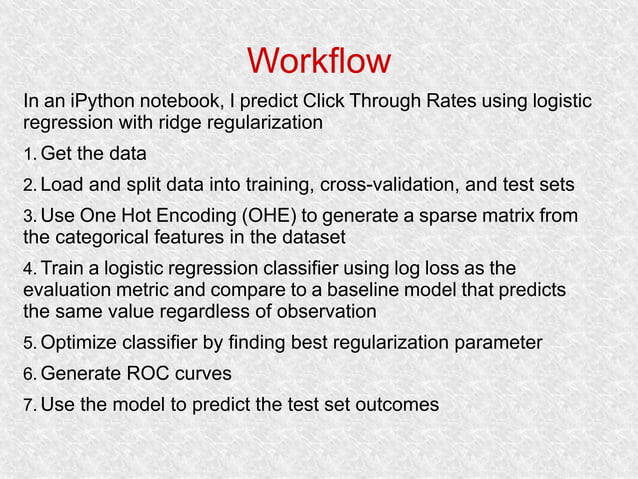 Workflow

In an iPython notebook, I predict Click Through Rates using logistic regression with ridge regularization

1. Get the data

2. Load and split data into training, cross-validation, and test sets

3. Use One Hot Encoding (OHE) to generate a sparse matrix from the categorical features in the dataset

4. Train a logistic regression classifier using log loss as the evaluation metric and compare to a baseline model that predicts the same value regardless of observation

5. Optimize classifier by finding best regularization parameter

6. Generate ROC curves

7. Use the model to predict the test set outcomes